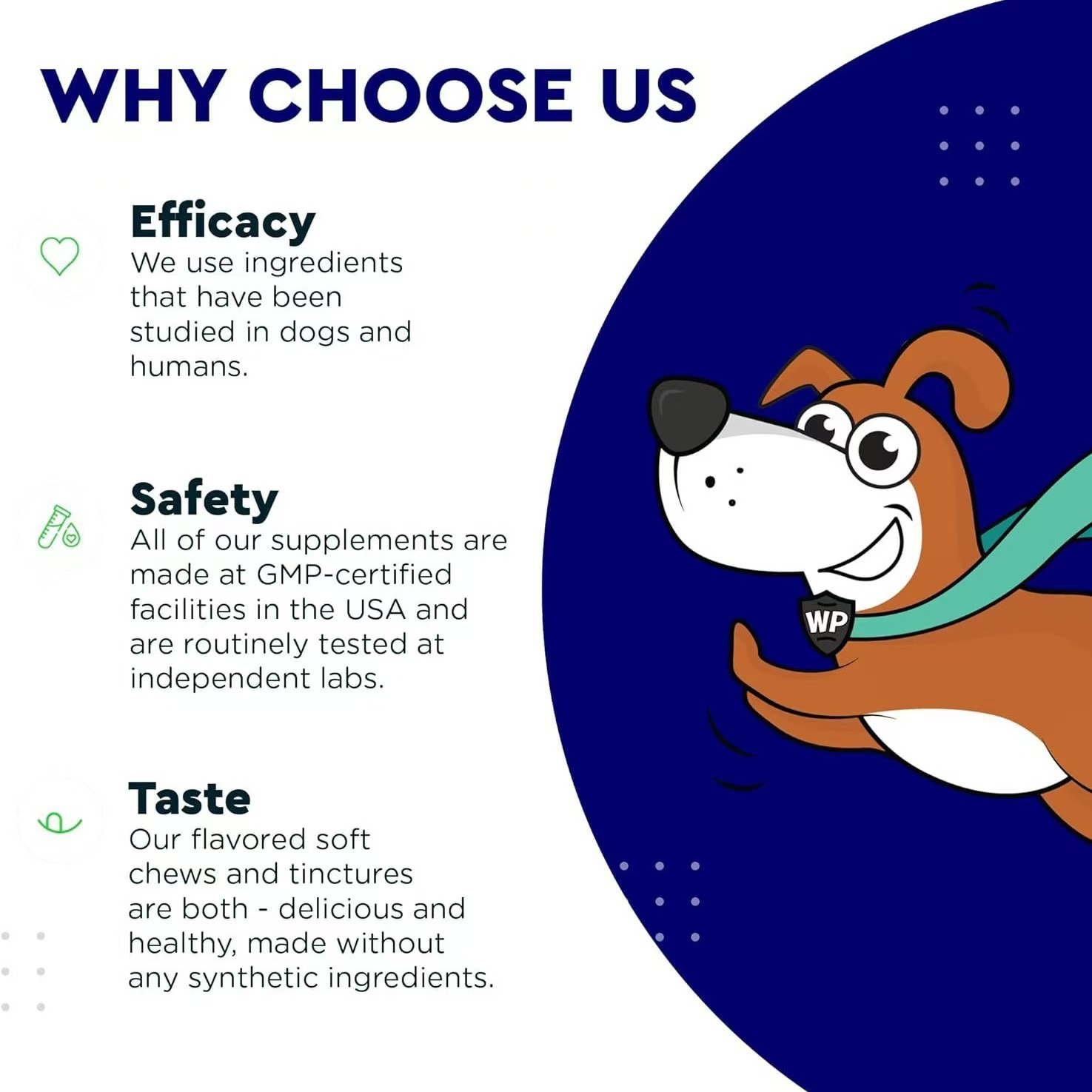 WHY CHOOSE US

Efficacy
We use ingredients that have been studied in dogs and humans.

Safety
All of our supplements are made at GMP-certified facilities in the USA and are routinely tested at independent labs.

Taste
Our flavored soft chews and tinctures are both - delicious and healthy, made without any synthetic ingredients.

WP